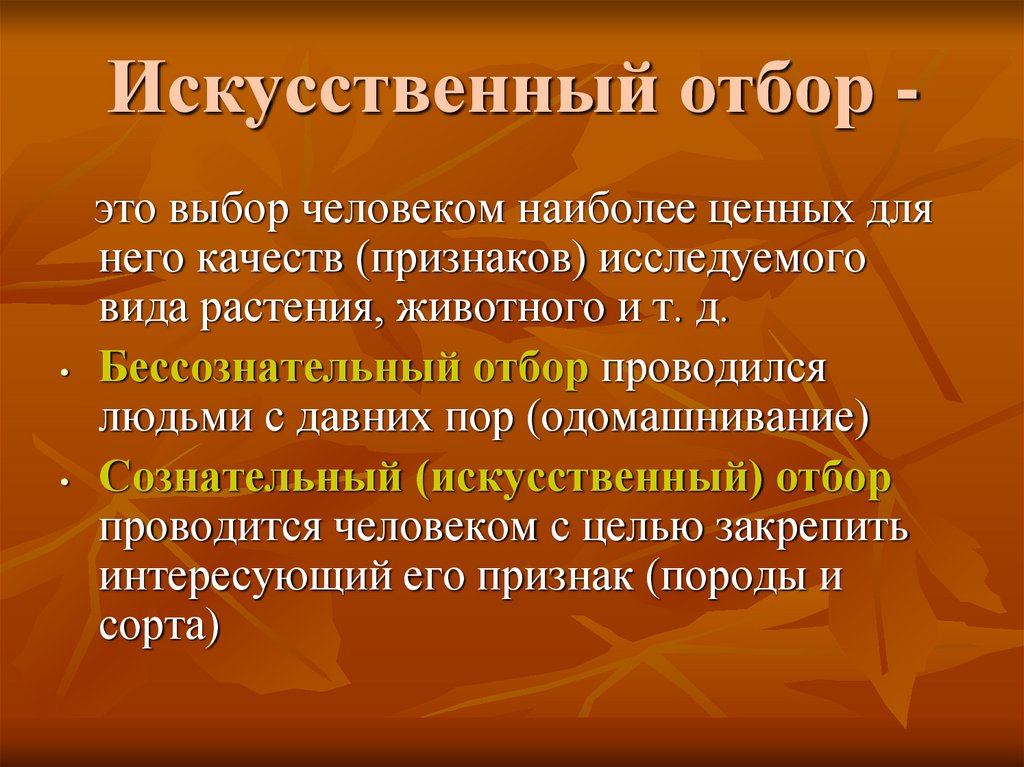 Искусственный отбор -

это выбор человеком наиболее ценных для него качеств (признаков) исследуемого вида растения, животного и т. д.

• Бессознательный отбор проводился людьми с давних пор (одомашнивание)

• Сознательный (искусственный) отбор проводится человеком с целью закрепить интересующий его признак (породы и сорта)